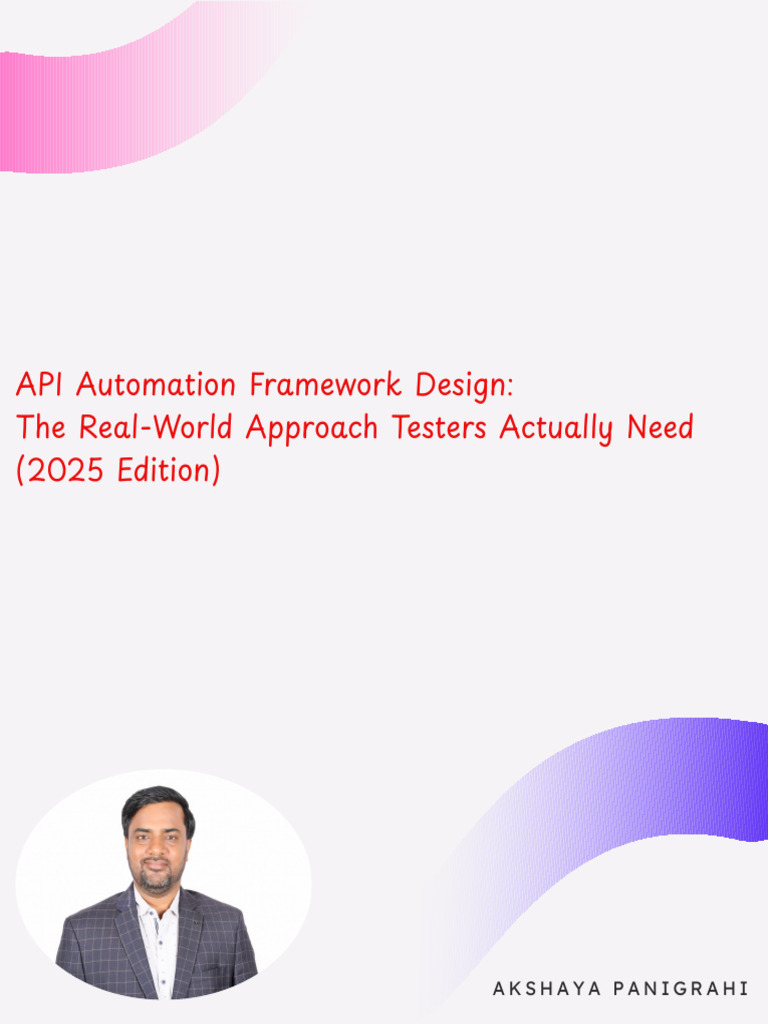 API Automation Framework Design:
The Real-World Approach Testers Actually Need
(2025 Edition)

AKSHAYA PANIGRAHI